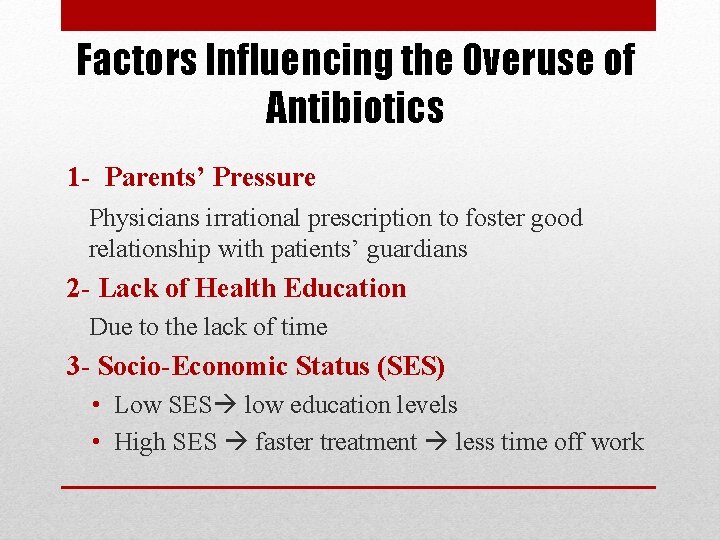 Factors Influencing the Overuse of Antibiotics

1- Parents’ Pressure

Physicians irrational prescription to foster good relationship with patients’ guardians

2- Lack of Health Education

Due to the lack of time

3- Socio-Economic Status (SES)

• Low SES→ low education levels
• High SES → faster treatment → less time off work